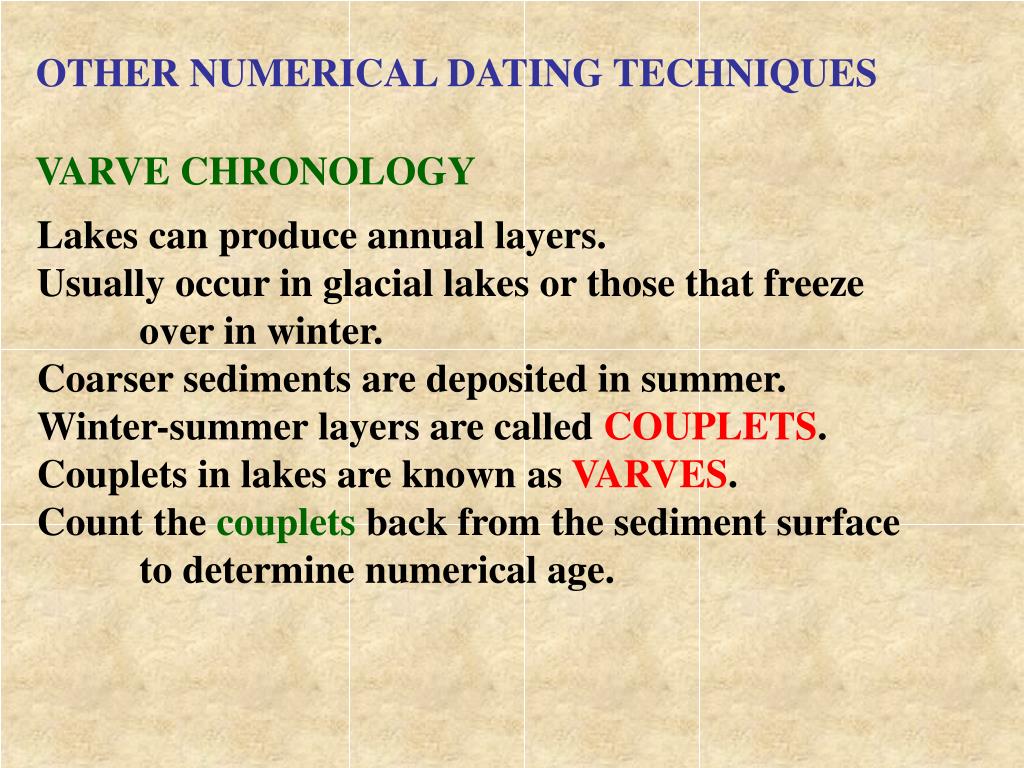 OTHER NUMERICAL DATING TECHNIQUES

VARVE CHRONOLOGY

Lakes can produce annual layers.
Usually occur in glacial lakes or those that freeze over in winter.
Coarser sediments are deposited in summer.
Winter-summer layers are called COUPLETS.
Couplets in lakes are known as VARVES.
Count the couplets back from the sediment surface to determine numerical age.